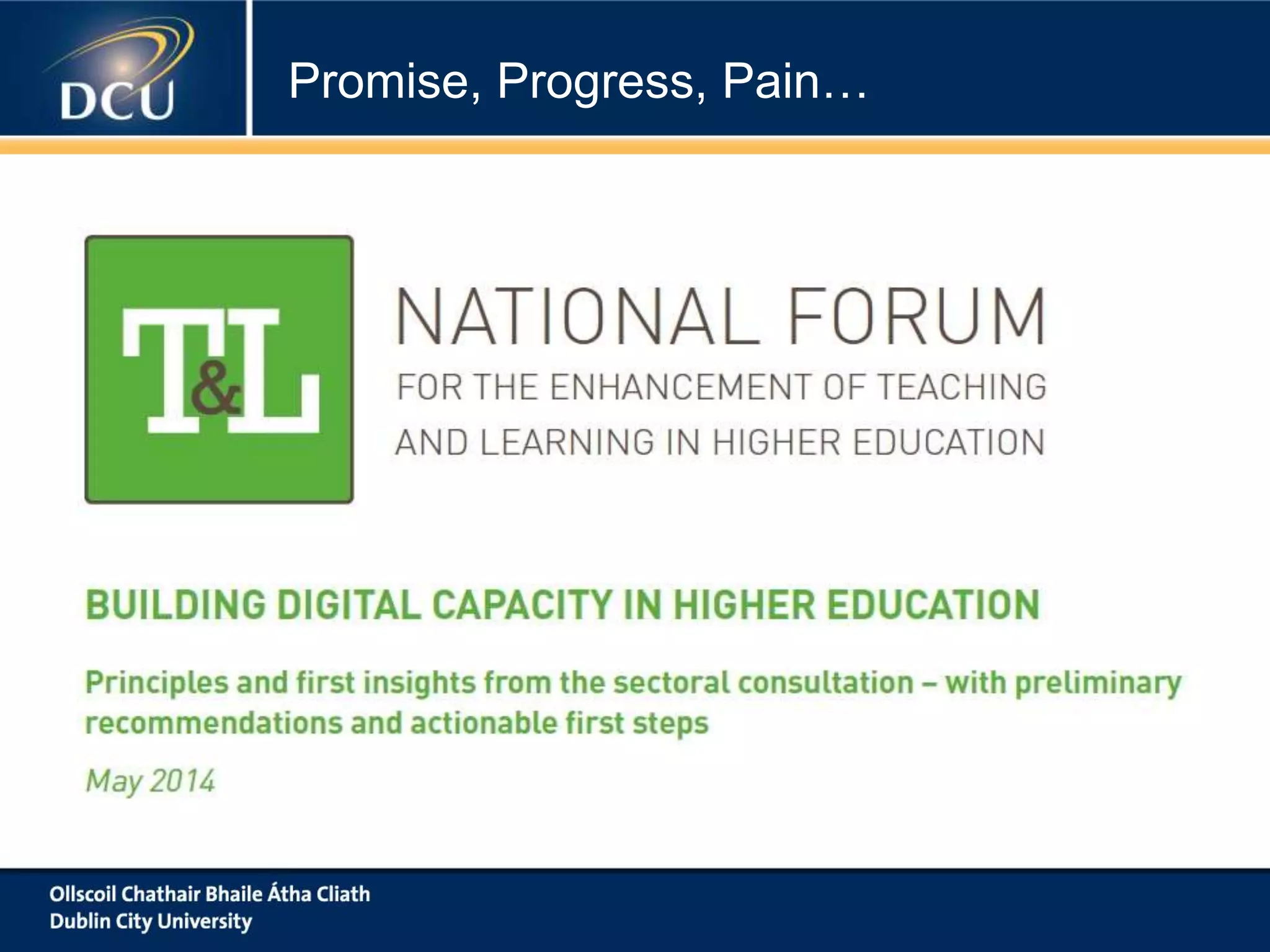 DCU

Promise, Progress, Pain…

T&L

NATIONAL FORUM

FOR THE ENHANCEMENT OF TEACHING AND LEARNING IN HIGHER EDUCATION

BUILDING DIGITAL CAPACITY IN HIGHER EDUCATION

Principles and first insights from the sectoral consultation – with preliminary recommendations and actionable first steps

May 2014

Ollscoil Chathair Bhaile Átha Cliath
Dublin City University